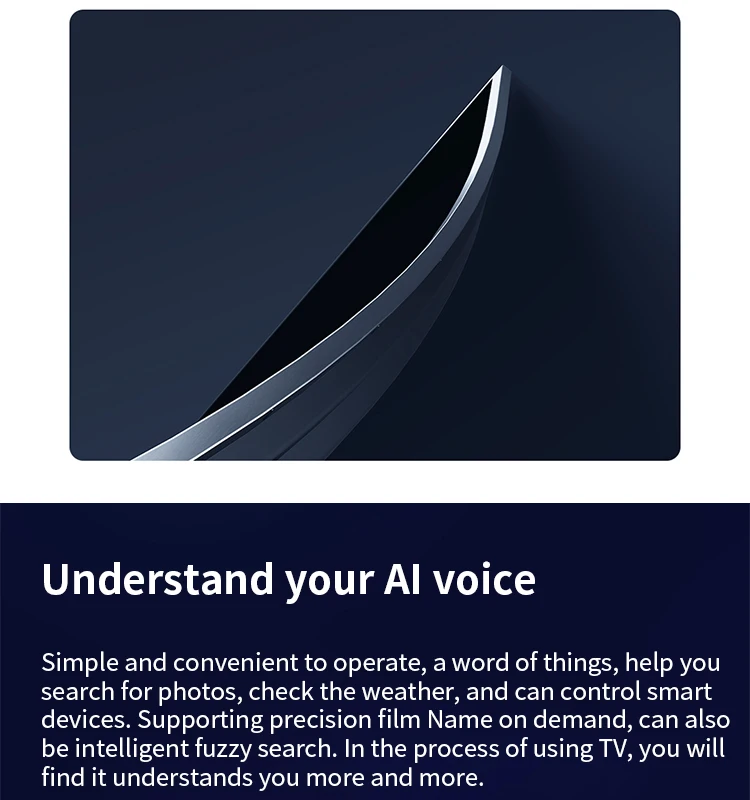 Understand your AI voice

Simple and convenient to operate, a word of things, help you search for photos, check the weather, and can control smart devices. Supporting precision film Name on demand, can also be intelligent fuzzy search. In the process of using TV, you will find it understands you more and more.